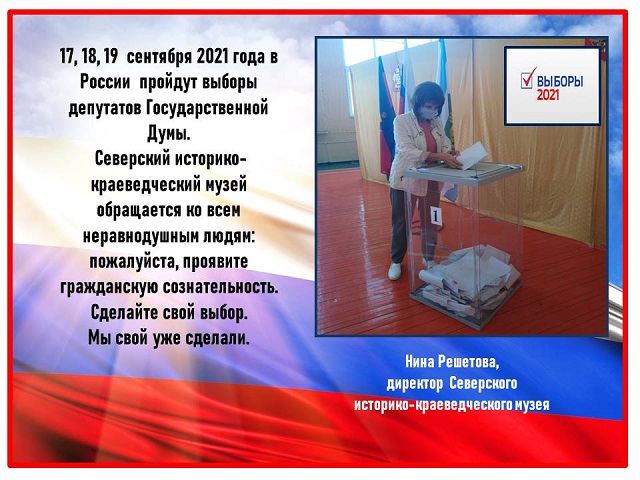 17, 18, 19 сентября 2021 года в России пройдут выборы депутатов Государственной Думы.
Северский историко-краеведческий музей обращается ко всем неравнодушным людям: пожалуйста, проявите гражданскую сознательность. Сделайте свой выбор. Мы свой уже сделали.

ВЫБОРЫ 2021

1

Нина Решетова, директор Северского историко-краеведческого музея